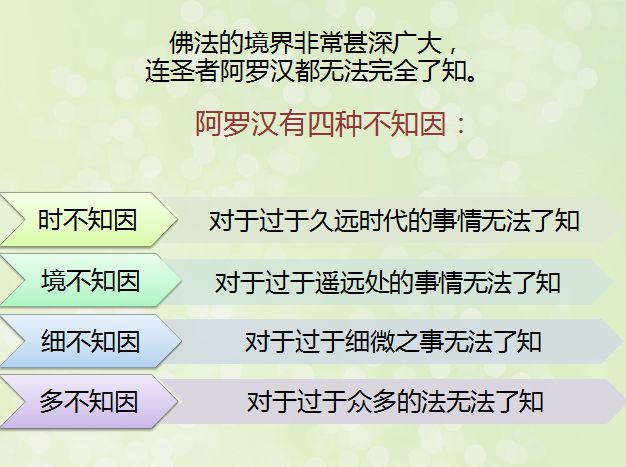 佛法的境界非常甚深广大，
连圣者阿罗汉都无法完全了知。

阿罗汉有四种不知因：

时不知因　对于过于久远时代的事情无法了知

境不知因　对于过于遥远处的事情无法了知

细不知因　对于过于细微之事无法了知

多不知因　对于过于众多的法无法了知